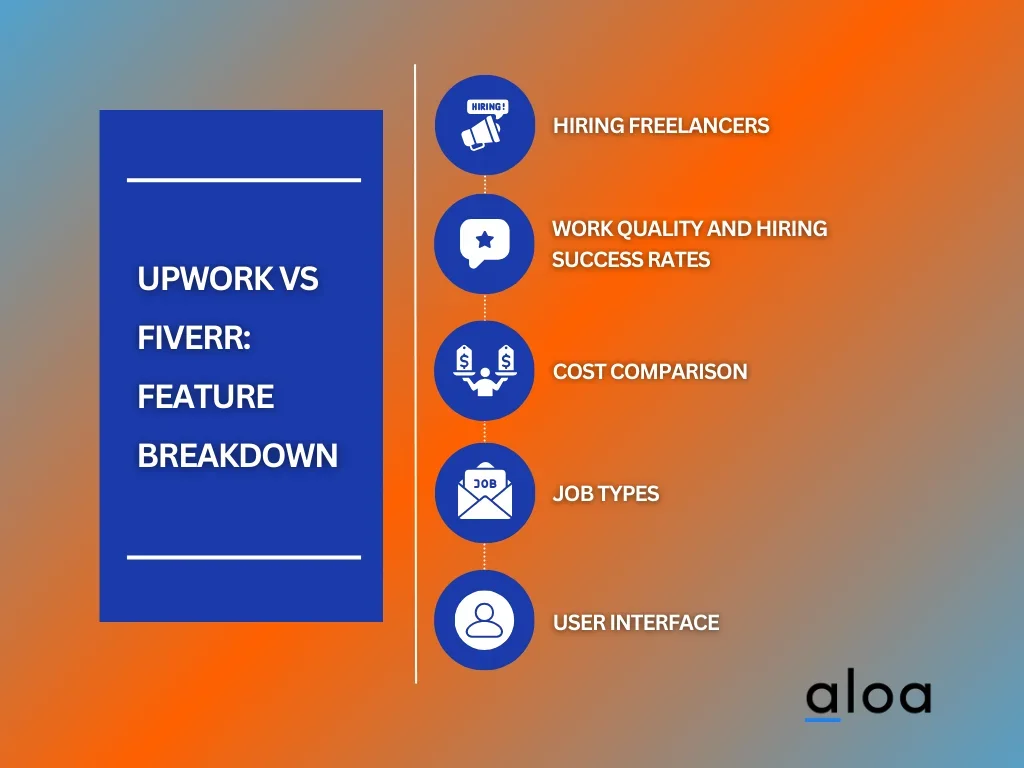 UPWORK VS FIVERR: FEATURE BREAKDOWN

HIRING!

HIRING FREELANCERS

WORK QUALITY AND HIRING SUCCESS RATES

$ $

COST COMPARISON

JOB

JOB TYPES

USER INTERFACE

aloa